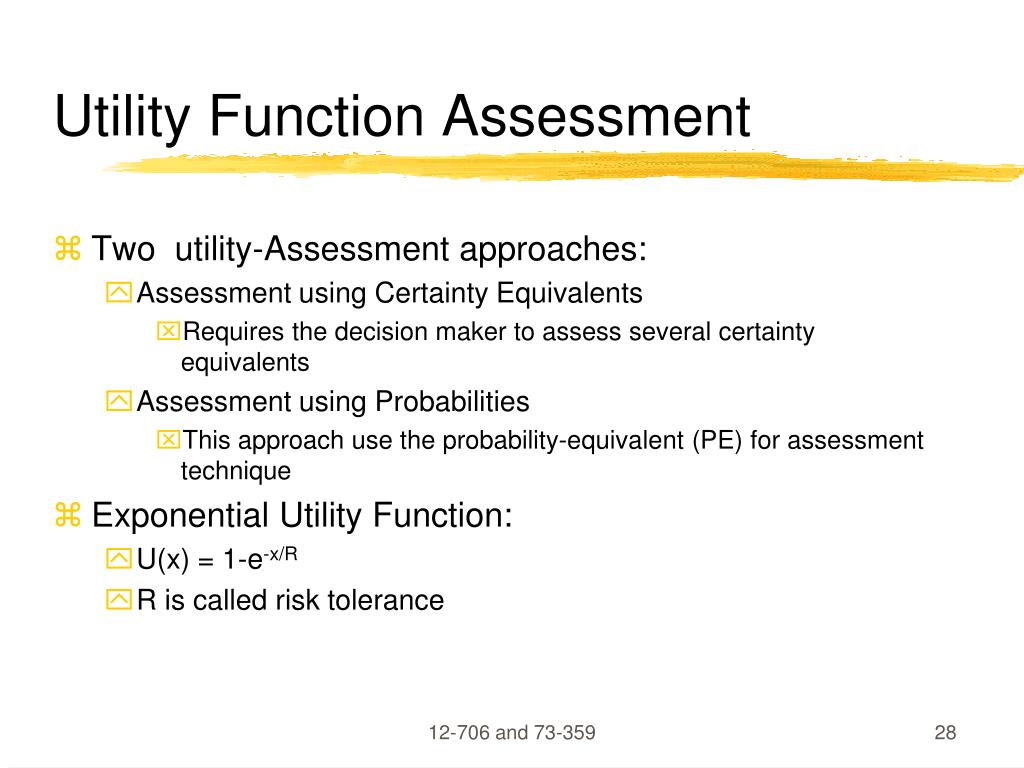 Utility Function Assessment

Two utility-Assessment approaches:

Assessment using Certainty Equivalents

Requires the decision maker to assess several certainty equivalents

Assessment using Probabilities

This approach use the probability-equivalent (PE) for assessment technique

Exponential Utility Function:

$U(x) = 1-e^{-x/R}$

R is called risk tolerance

12-706 and 73-359

28